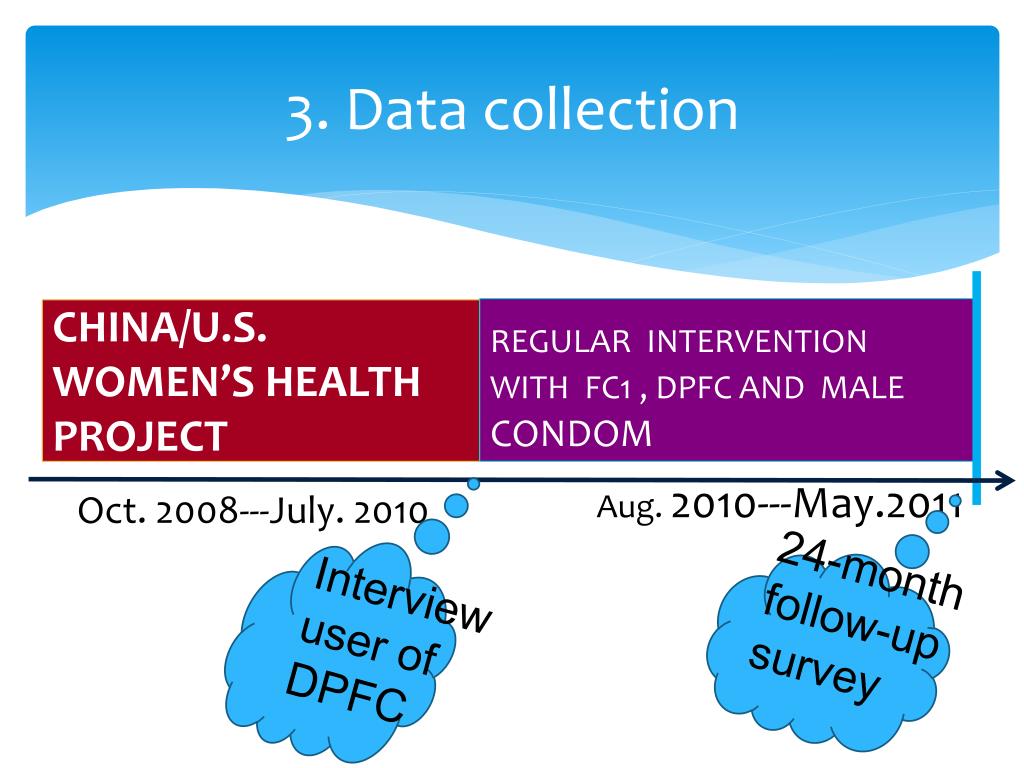 3. Data collection

CHINA/U.S. WOMEN'S HEALTH PROJECT

REGULAR INTERVENTION WITH FC1 , DPFC AND MALE CONDOM

Oct. 2008---July. 2010

Aug. 2010---May.2011

Interview user of DPFC

24-month follow-up survey